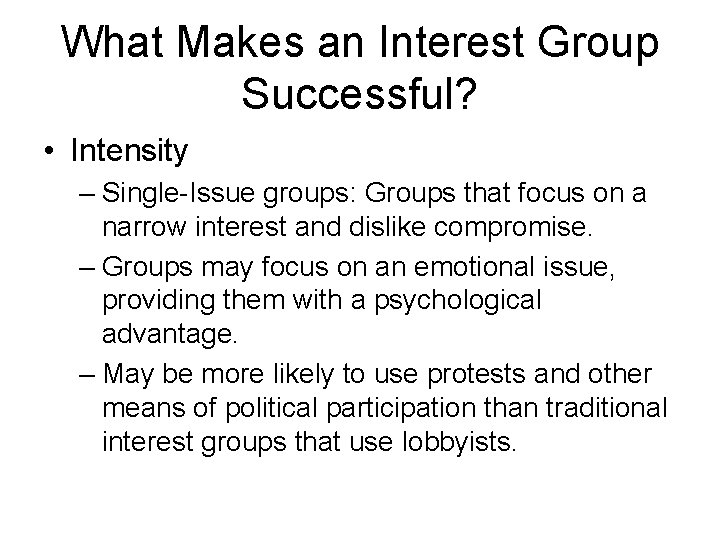 What Makes an Interest Group Successful?

• Intensity

– Single-Issue groups: Groups that focus on a narrow interest and dislike compromise.

– Groups may focus on an emotional issue, providing them with a psychological advantage.

– May be more likely to use protests and other means of political participation than traditional interest groups that use lobbyists.